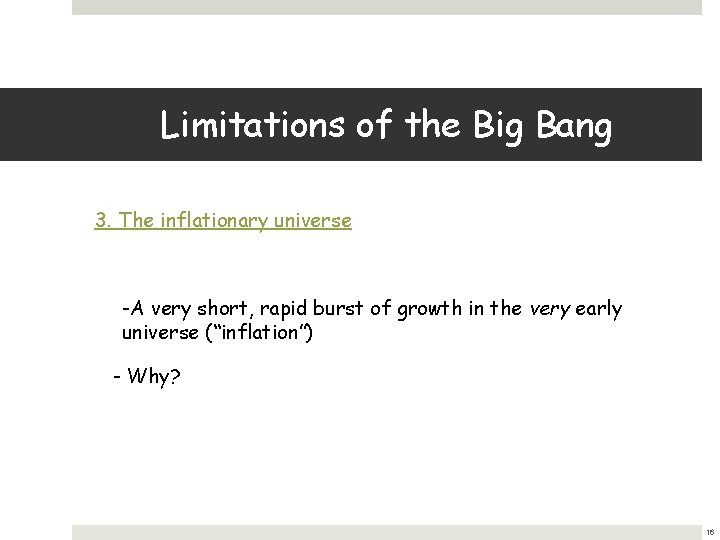 Limitations of the Big Bang

3. The inflationary universe

-A very short, rapid burst of growth in the very early universe (“inflation”)

- Why?

16